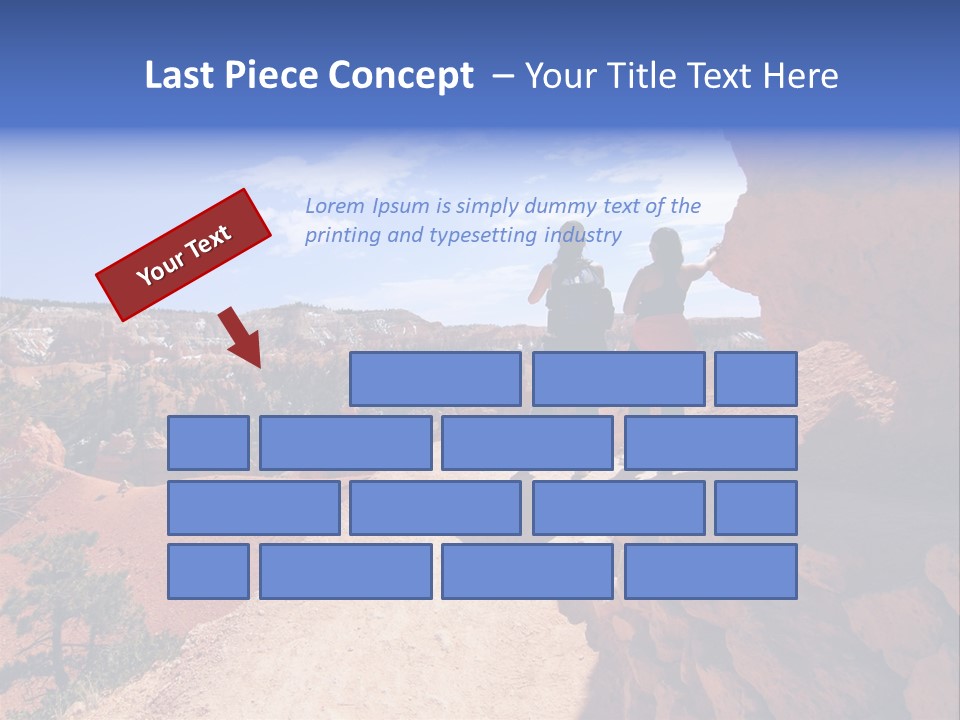 Last Piece Concept – Your Title Text Here

Your Text

Lorem Ipsum is simply dummy text of the printing and typesetting industry